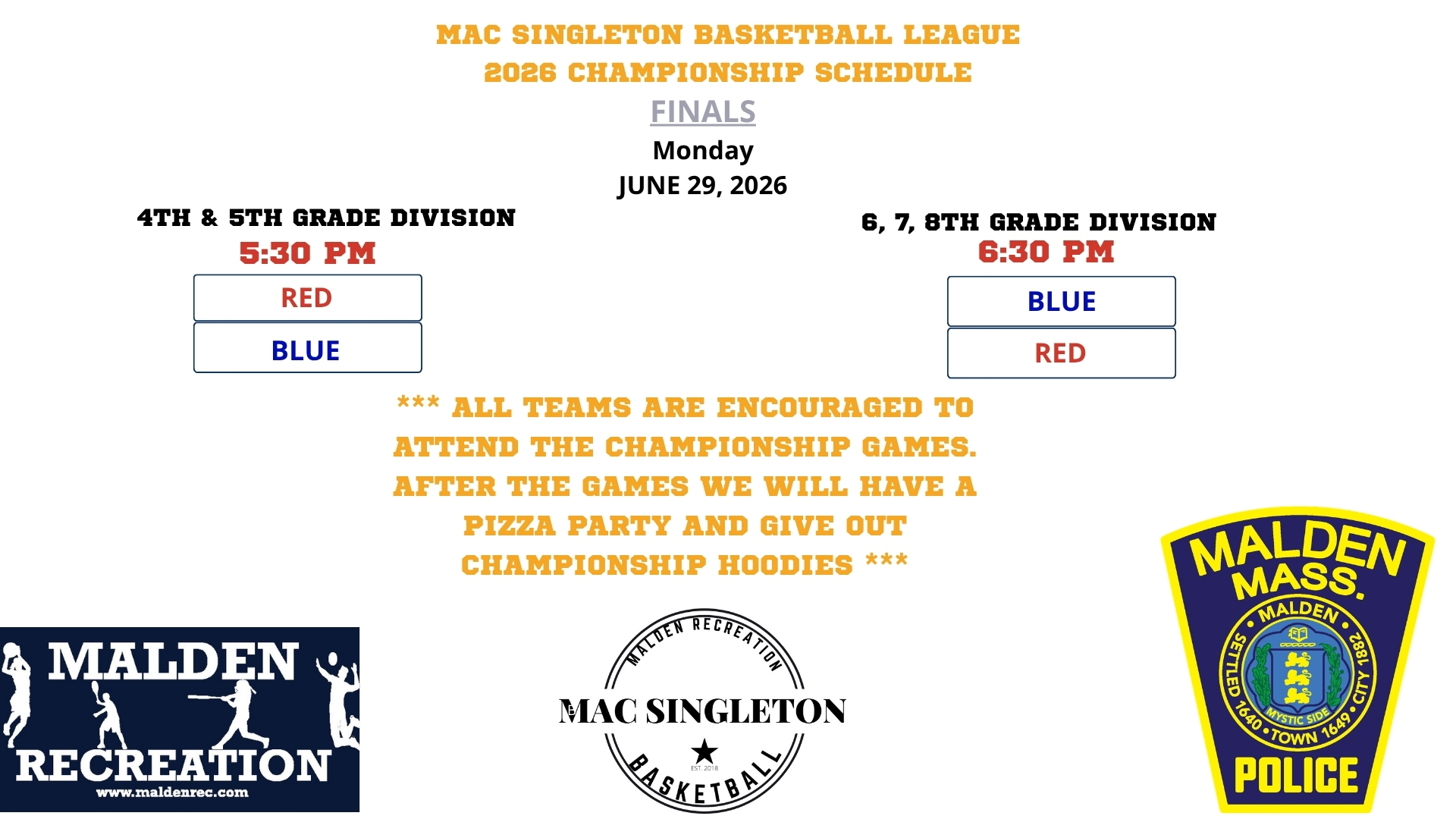 MAC SINGLETON BASKETBALL LEAGUE
2026 CHAMPIONSHIP SCHEDULE
FINALS
Monday
JUNE 29, 2026

4TH & 5TH GRADE DIVISION
5:30 PM
RED
BLUE

6, 7, 8TH GRADE DIVISION
6:30 PM
BLUE
RED

*** ALL TEAMS ARE ENCOURAGED TO ATTEND THE CHAMPIONSHIP GAMES. AFTER THE GAMES WE WILL HAVE A PIZZA PARTY AND GIVE OUT CHAMPIONSHIP HOODIES ***

MALDEN
RECREATION
www.maldenrec.com

MALDEN RECREATION
MAC SINGLETON
EST. 2018
BASKETBALL

MALDEN
MASS.
MALDEN
SETTLED 1640 • TOWN 1649 • CITY 1882
MYSTIC SIDE
POLICE